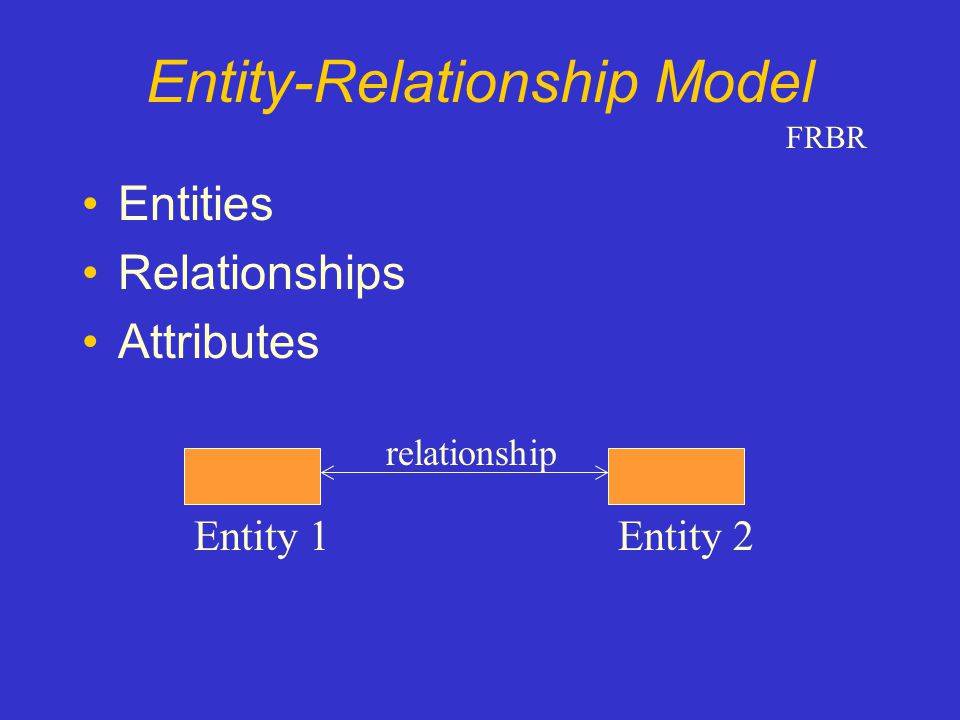 Entity-Relationship Model

FRBR

• Entities
• Relationships
• Attributes

relationship

Entity 1

Entity 2